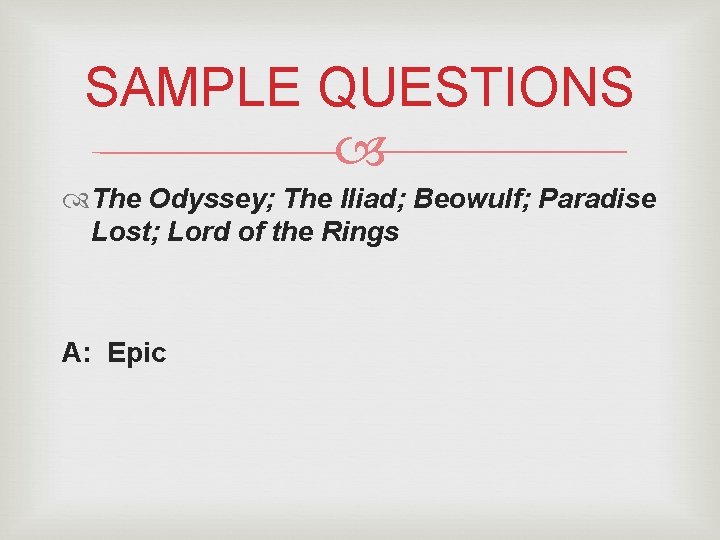 SAMPLE QUESTIONS

The Odyssey; The Iliad; Beowulf; Paradise Lost; Lord of the Rings

A: Epic